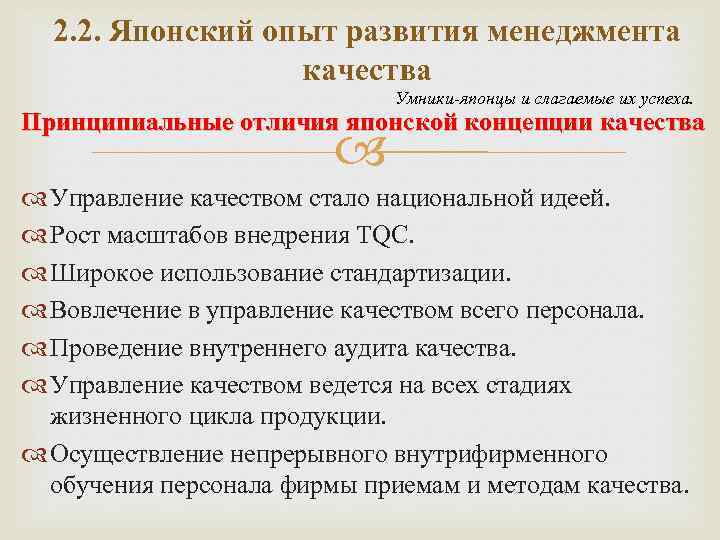 2.2. Японский опыт развития менеджмента качества

Умники-японцы и слагаемые их успеха.

Принципиальные отличия японской концепции качества

Управление качеством стало национальной идеей.

Рост масштабов внедрения TQC.

Широкое использование стандартизации.

Вовлечение в управление качеством всего персонала.

Проведение внутреннего аудита качества.

Управление качеством ведется на всех стадиях жизненного цикла продукции.

Осуществление непрерывного внутрифирменного обучения персонала фирмы приемам и методам качества.